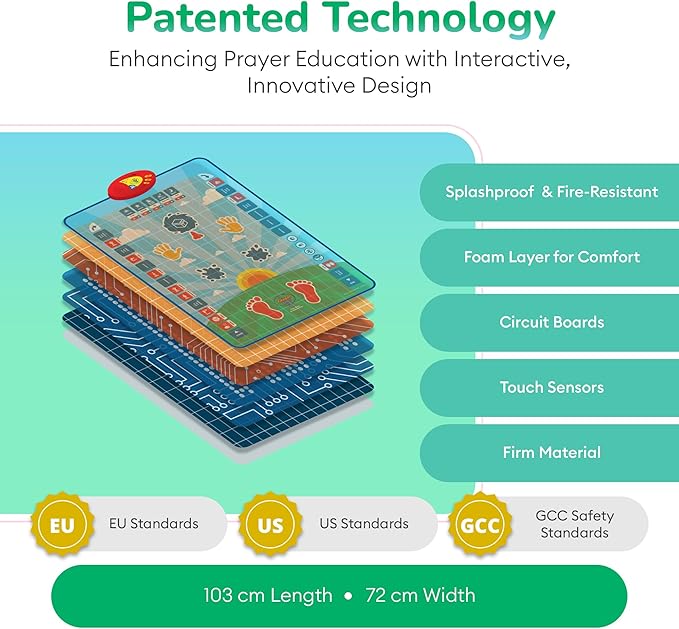 Patented Technology

Enhancing Prayer Education with Interactive, Innovative Design

Splashproof & Fire-Resistant

Foam Layer for Comfort

Circuit Boards

Touch Sensors

Firm Material

EU
EU Standards

US
US Standards

GCC
GCC Safety Standards

103 cm Length • 72 cm Width